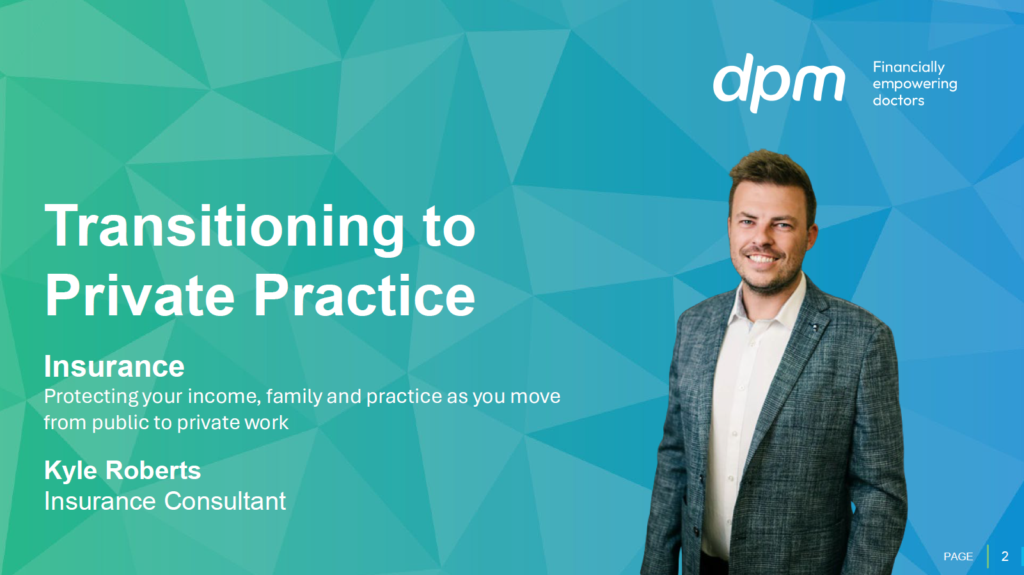 dpm
Financially
empowering
doctors

Transitioning to Private Practice

Insurance
Protecting your income, family and practice as you move from public to private work

Kyle Roberts
Insurance Consultant

PAGE 2